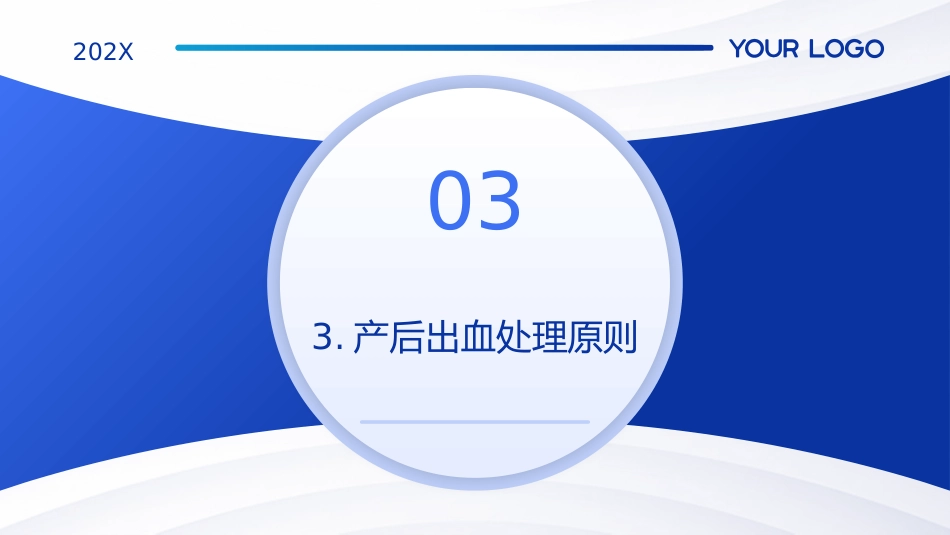 202X

YOUR LOGO

03

3. 产后出血处理原则